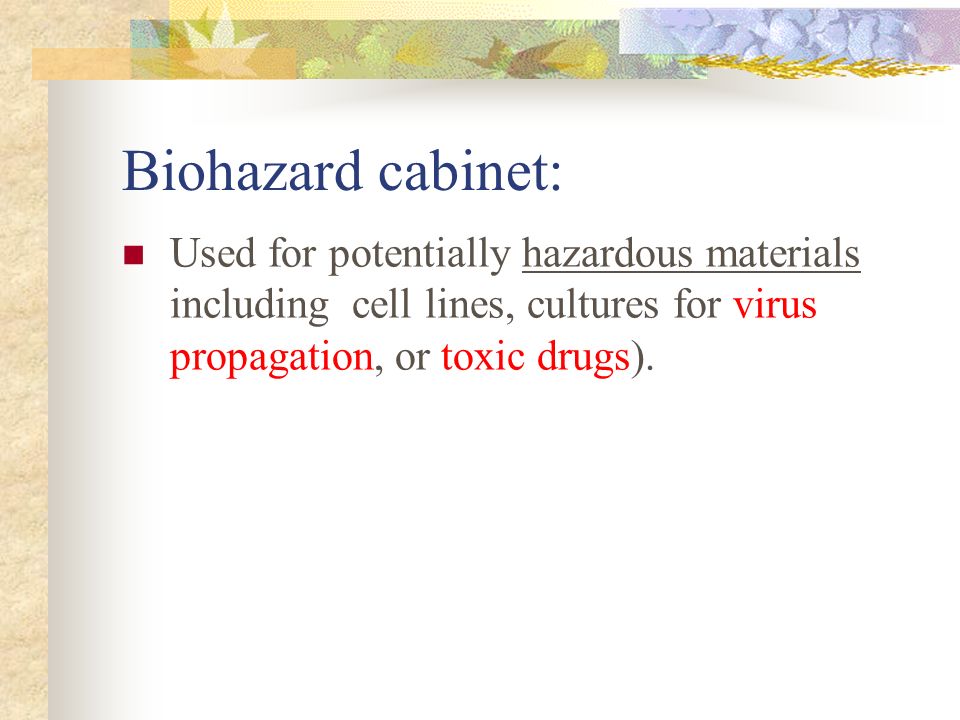 Biohazard cabinet:

Used for potentially hazardous materials including  cell lines, cultures for virus propagation, or toxic drugs).